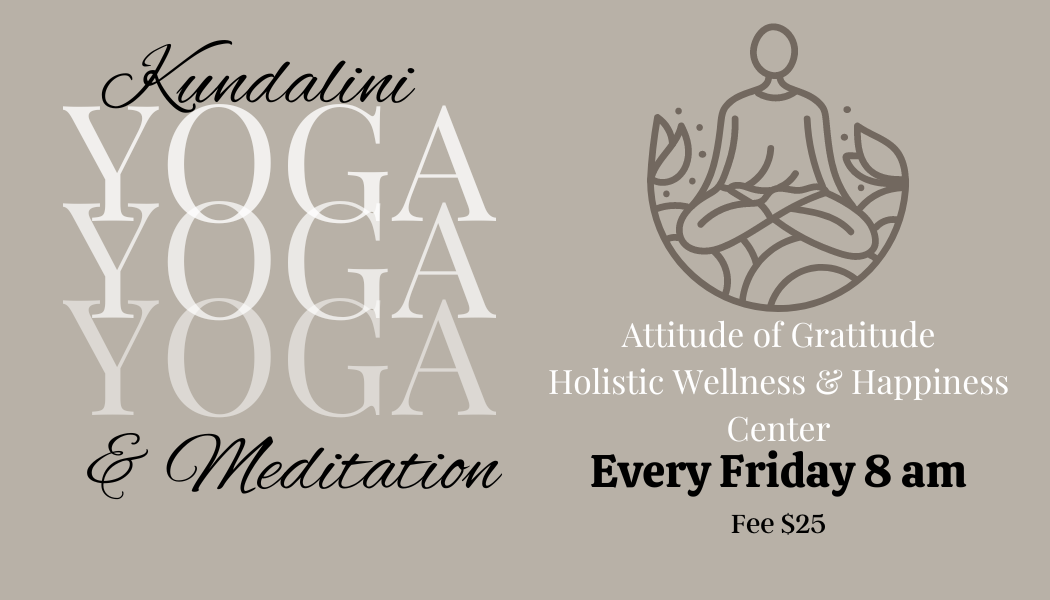 Kundalini
YOGA
YOGA
YOGA
& Meditation

Attitude of Gratitude
Holistic Wellness & Happiness Center

Every Friday 8 am

Fee $25